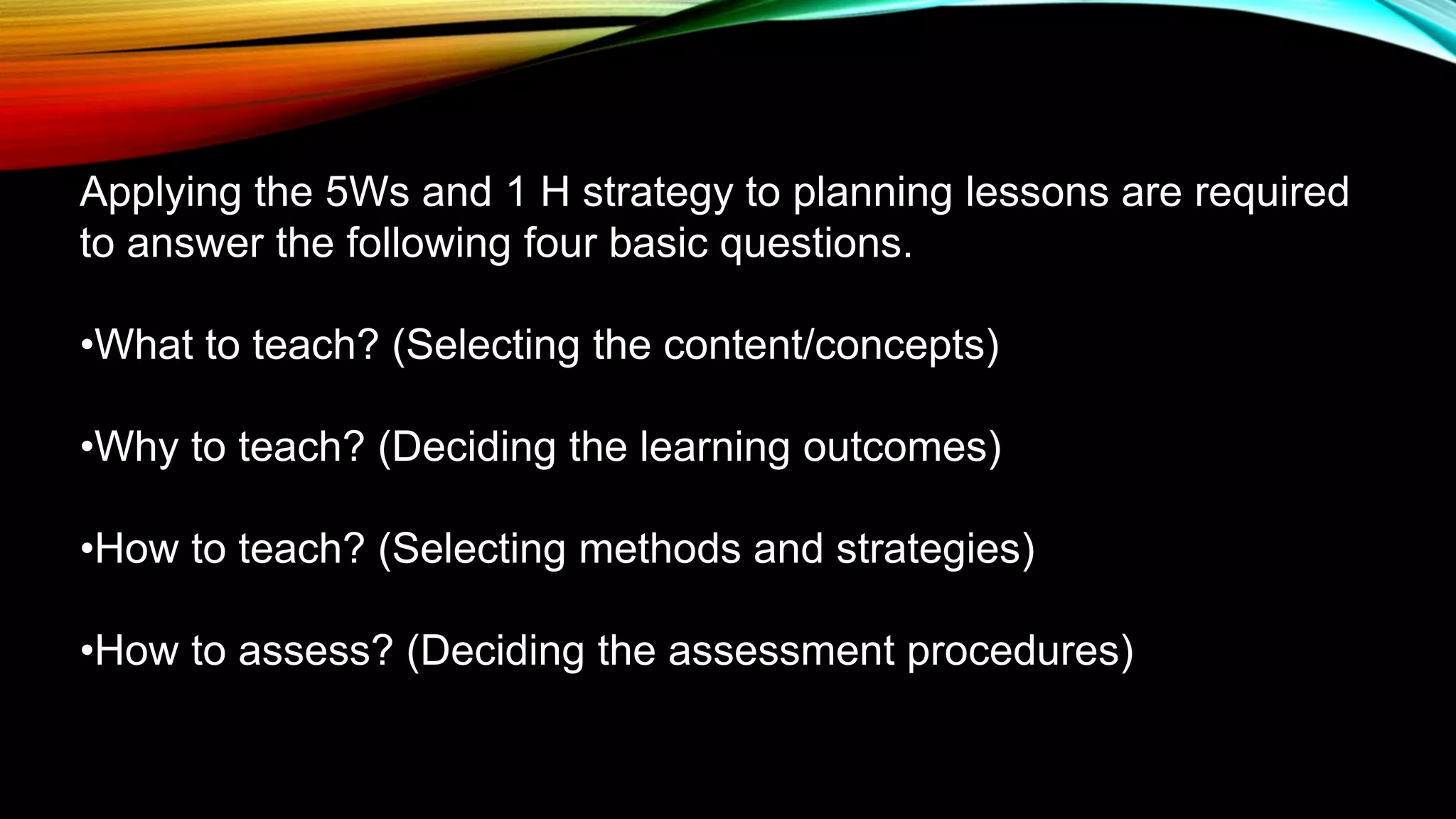 Applying the 5Ws and 1 H strategy to planning lessons are required to answer the following four basic questions.

•What to teach? (Selecting the content/concepts)

•Why to teach? (Deciding the learning outcomes)

•How to teach? (Selecting methods and strategies)

•How to assess? (Deciding the assessment procedures)